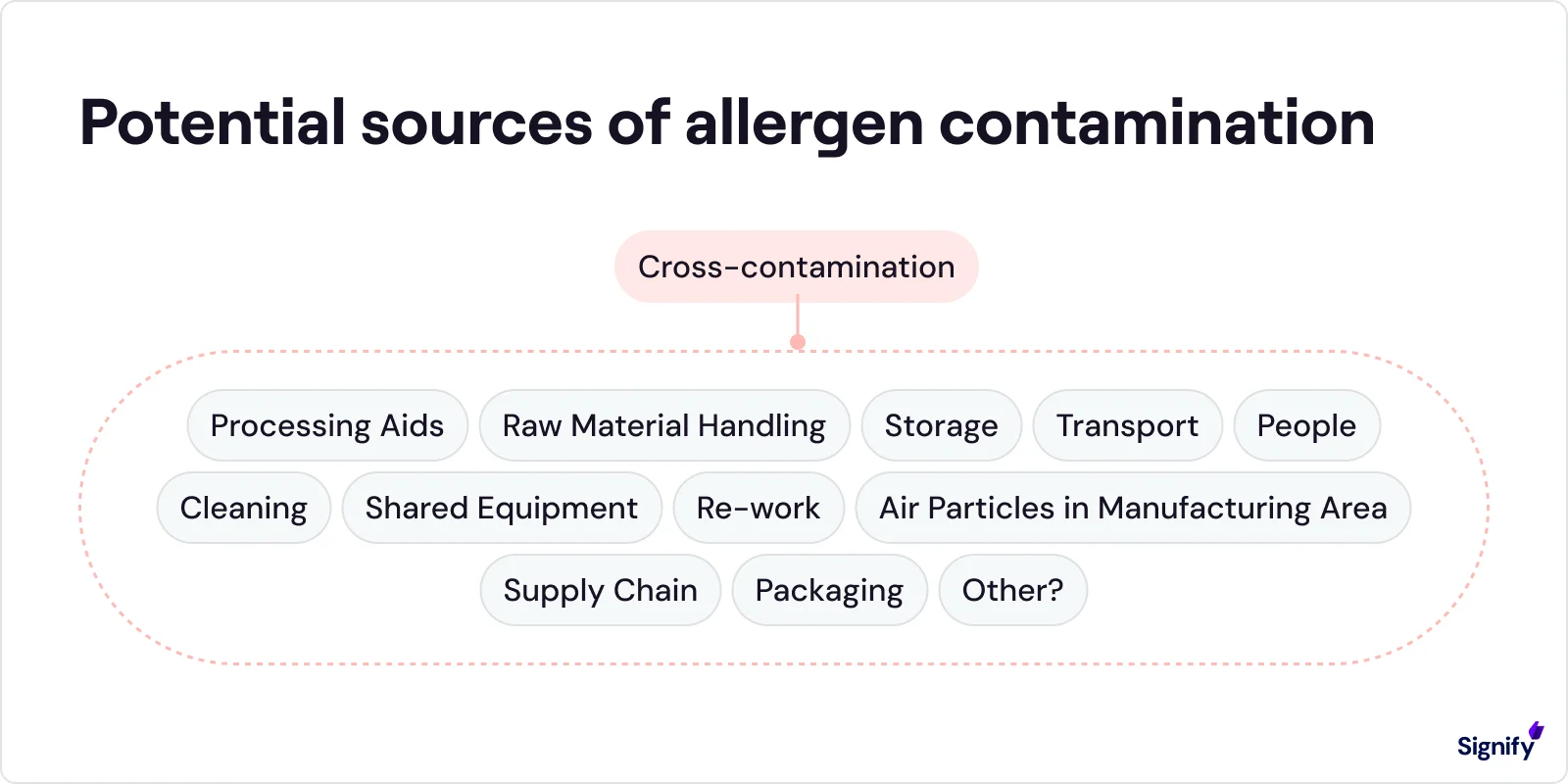 Potential sources of allergen contamination

Cross-contamination

Processing Aids
Raw Material Handling
Storage
Transport
People
Cleaning
Shared Equipment
Re-work
Air Particles in Manufacturing Area
Supply Chain
Packaging
Other?

Signify